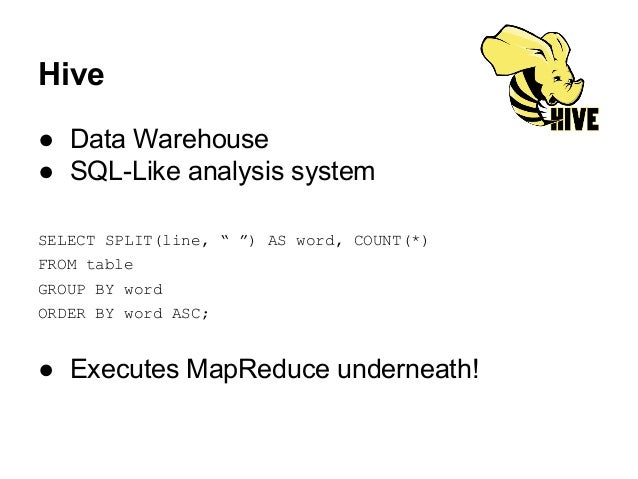 Hive

HIVE

● Data Warehouse
● SQL-Like analysis system

SELECT SPLIT(line, “ ”) AS word, COUNT(*)
FROM table
GROUP BY word
ORDER BY word ASC;

● Executes MapReduce underneath!